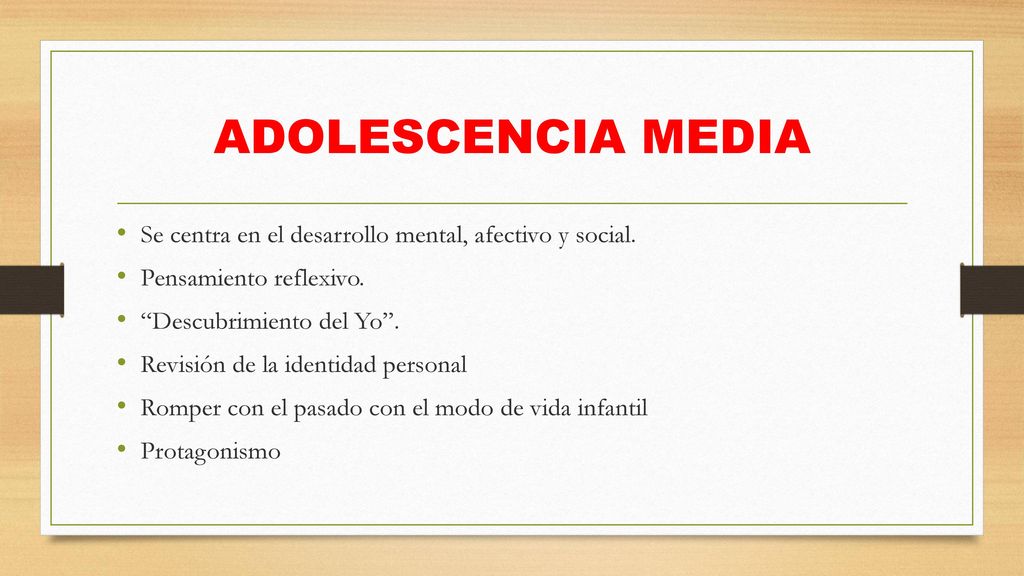 ADOLESCENCIA MEDIA

• Se centra en el desarrollo mental, afectivo y social.
• Pensamiento reflexivo.
• “Descubrimiento del Yo”.
• Revisión de la identidad personal
• Romper con el pasado con el modo de vida infantil
• Protagonismo